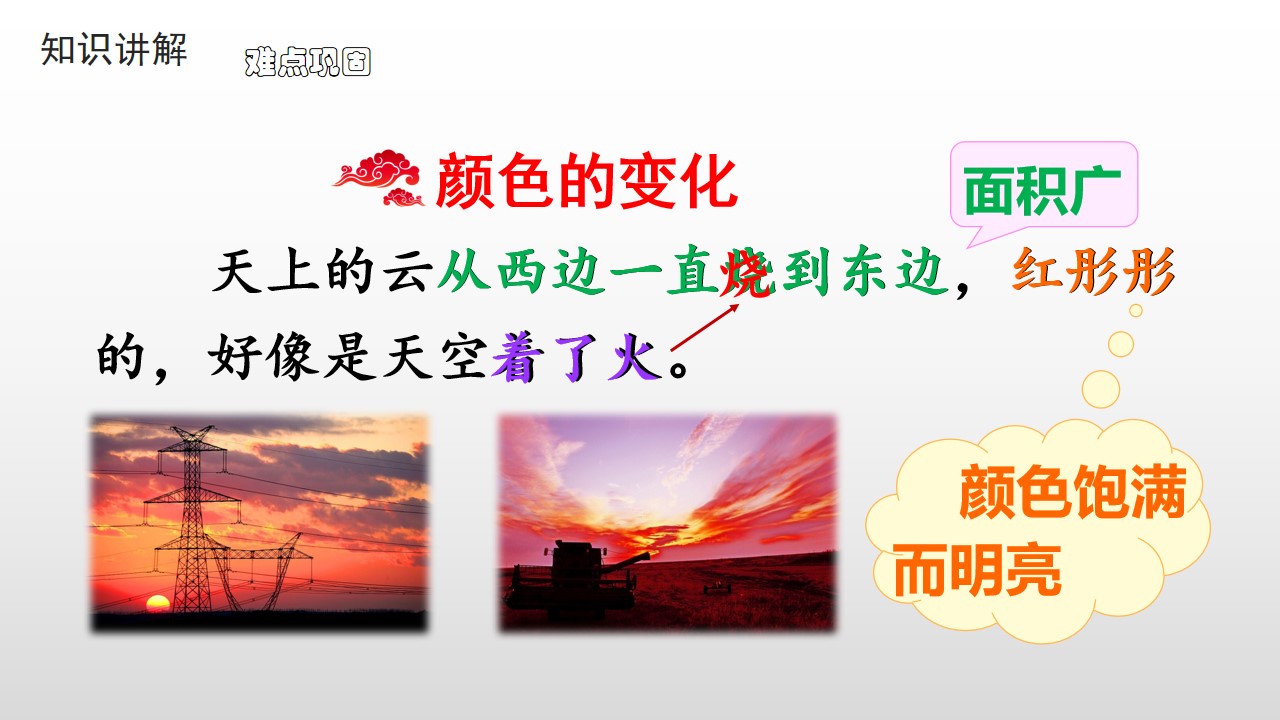 知识讲解

难点巩固

颜色的变化

面积广

天上的云从西边一直烧到东边，红彤彤的，好像是天空着了火。

颜色饱满而明亮